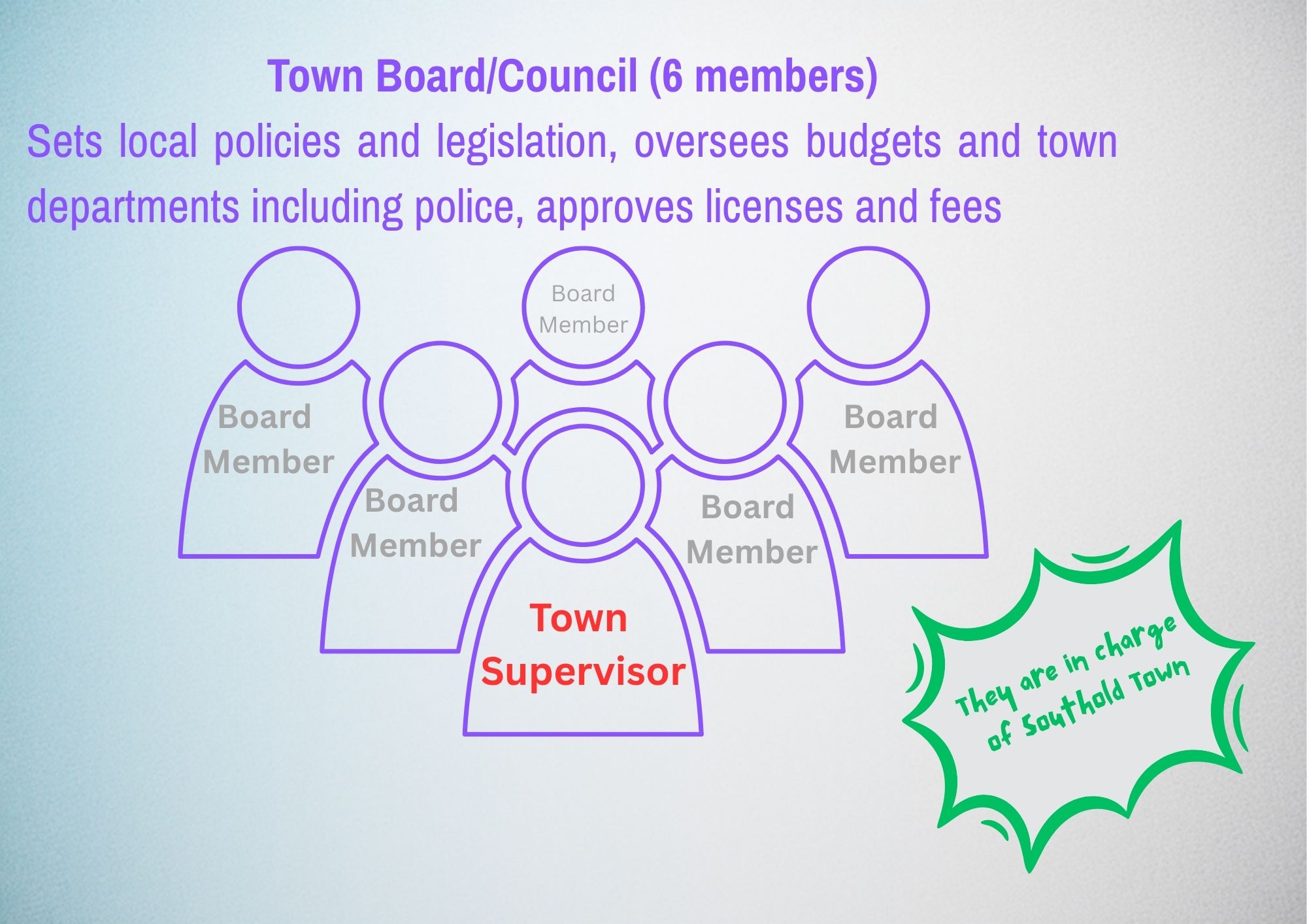 Town Board/Council (6 members)

Sets local policies and legislation, oversees budgets and town departments including police, approves licenses and fees

Board Member

Board Member

Board Member

Board Member

Board Member

Town Supervisor

They are in charge of Southold Town